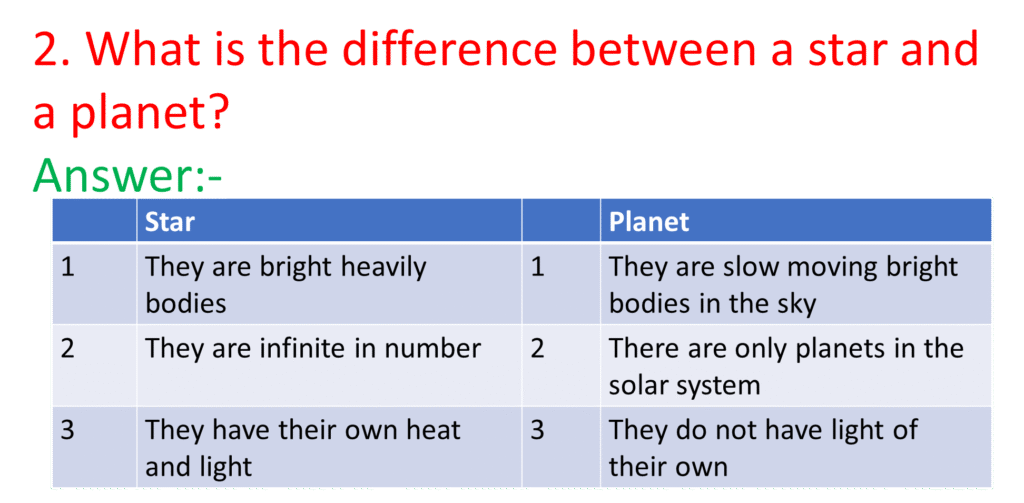 2. What is the difference between a star and a planet?

Answer:-

| | Star | | Planet |
|---|---|---|---|
| 1 | They are bright heavily bodies | 1 | They are slow moving bright bodies in the sky |
| 2 | They are infinite in number | 2 | There are only planets in the solar system |
| 3 | They have their own heat and light | 3 | They do not have light of their own |